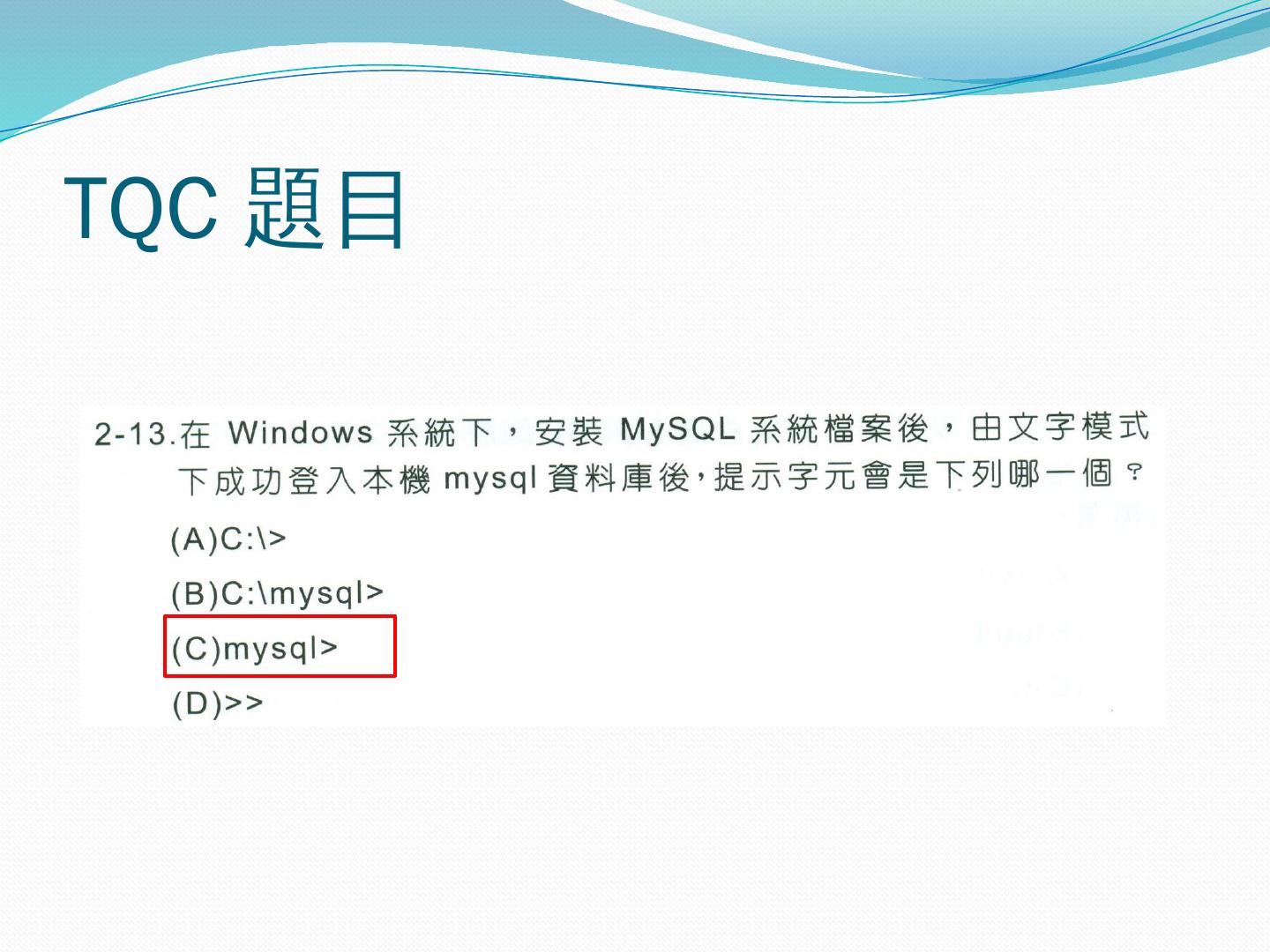 TQC 題目

2-13.在 Windows 系統下，安裝 MySQL 系統檔案後，由文字模式下成功登入本機 mysql 資料庫後，提示字元會是下列哪一個？

(A)C:\>

(B)C:\mysql>

(C)mysql>

(D)>>